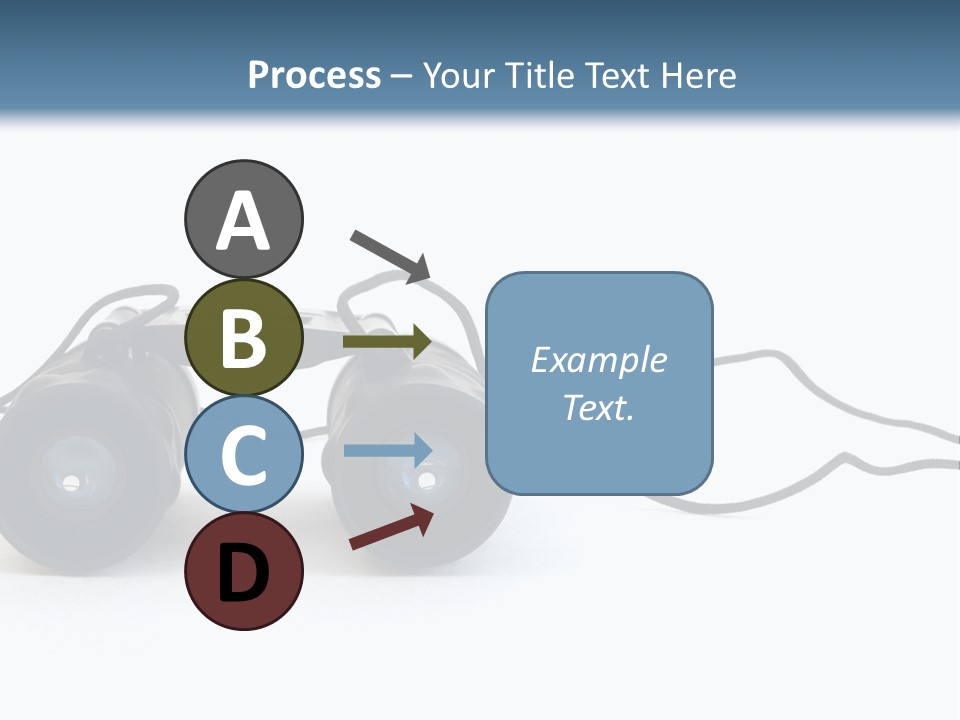 Process – Your Title Text Here

A

B

C

D

Example Text.